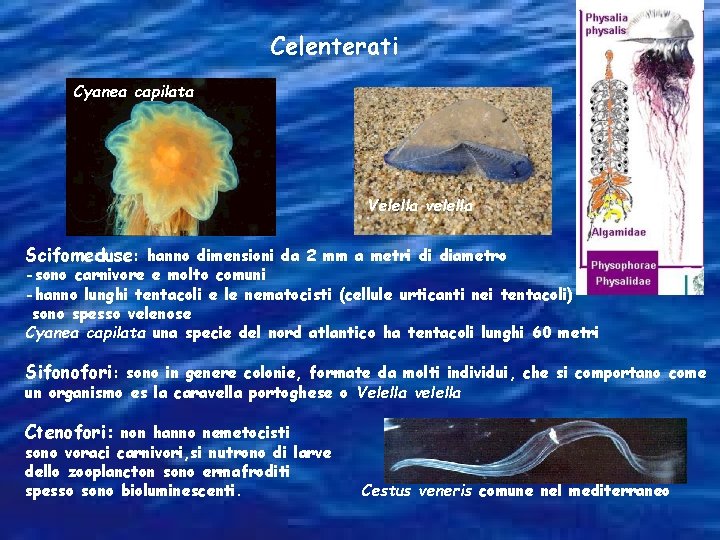 Celenterati

Cyanea capilata

Velella velella

Physalia physalis

Algamidae

Physophorae Physalidae

Scifomeduse: hanno dimensioni da 2 mm a metri di diametro
-sono carnivore e molto comuni
-hanno lunghi tentacoli e le nematocisti (cellule urticanti nei tentacoli) sono spesso velenose
Cyanea capilata una specie del nord atlantico ha tentacoli lunghi 60 metri

Sifonofori: sono in genere colonie, formate da molti individui, che si comportano come un organismo es la caravella portoghese o Velella velella

Ctenofori: non hanno nemetocisti sono voraci carnivori,si nutrono di larve dello zooplancton sono ermafroditi spesso sono bioluminescenti.

Cestus veneris comune nel mediterraneo